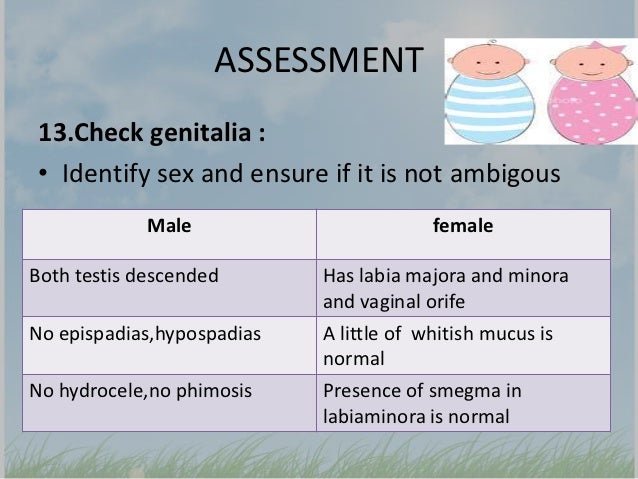 ASSESSMENT

13.Check genitalia :

• Identify sex and ensure if it is not ambigous

| Male | female |
|---|---|
| Both testis descended | Has labia majora and minora and vaginal orife |
| No epispadias,hypospadias | A little of whitish mucus is normal |
| No hydrocele,no phimosis | Presence of smegma in labiaminora is normal |